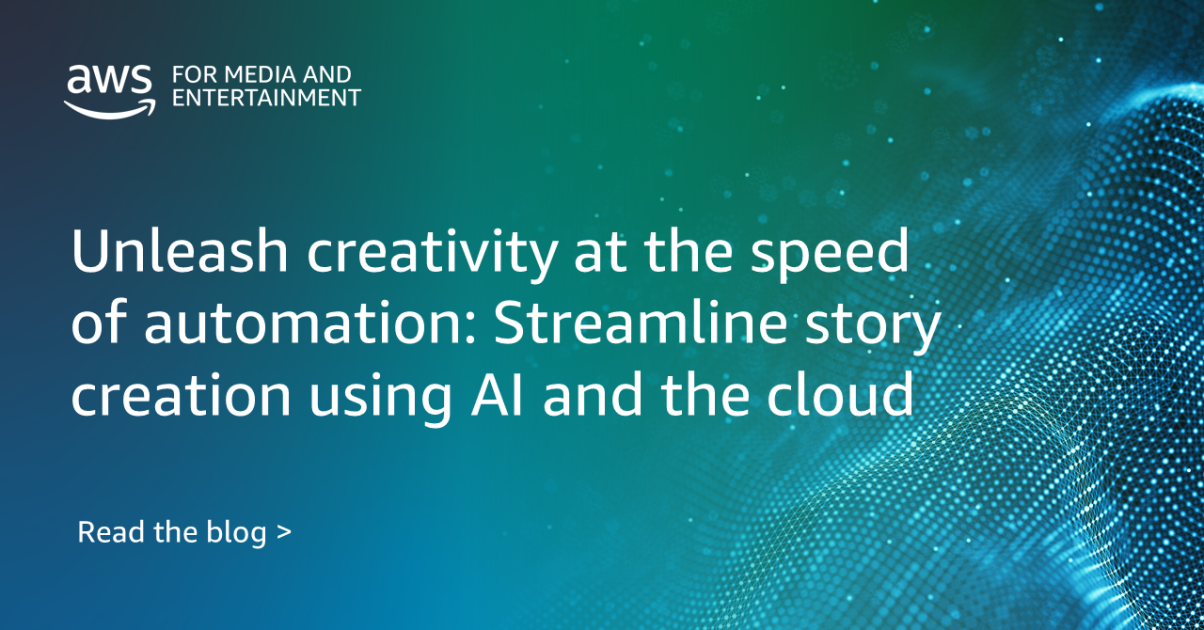 aws FOR MEDIA AND ENTERTAINMENT

Unleash creativity at the speed of automation: Streamline story creation using AI and the cloud

Read the blog >